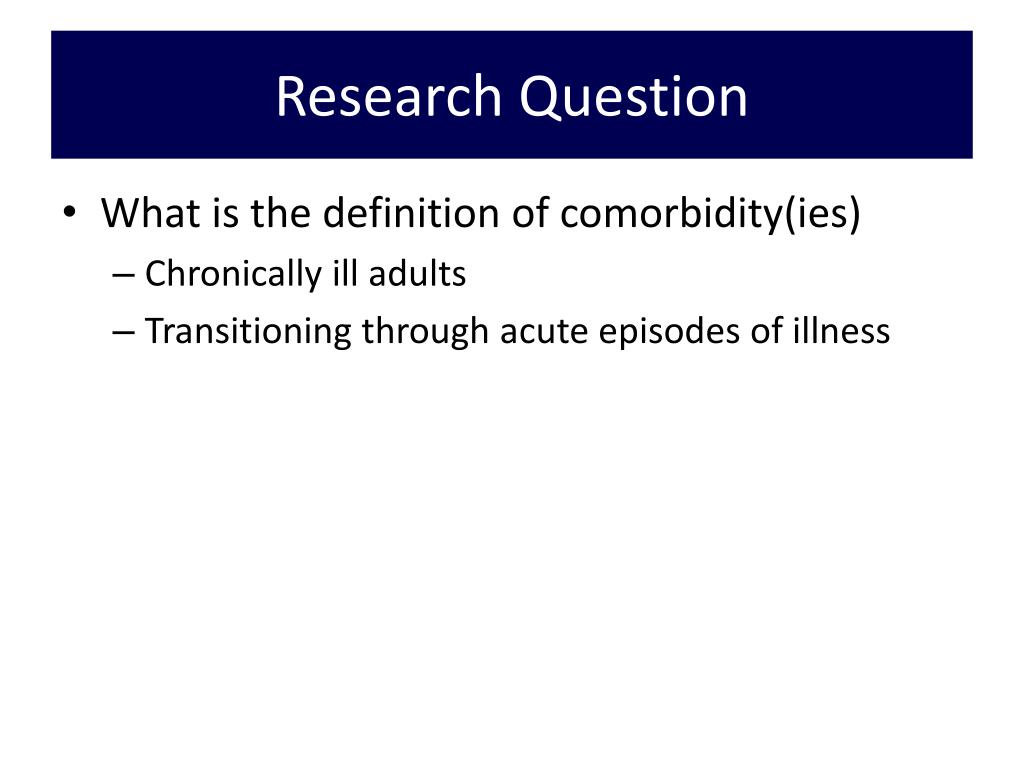 Research Question

• What is the definition of comorbidity(ies)
– Chronically ill adults
– Transitioning through acute episodes of illness